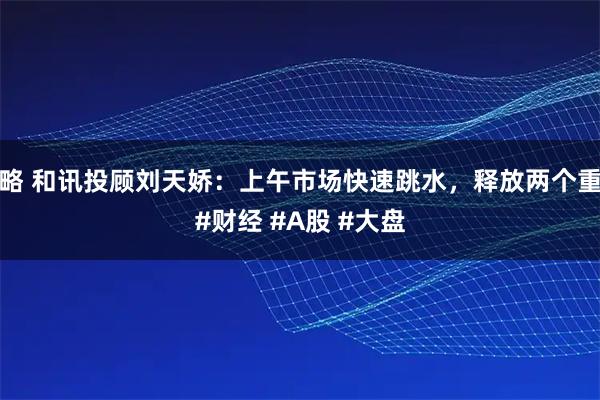 略 和讯投顾刘天娇：上午市场快速跳水，释放两个重
#财经 #A股 #大盘